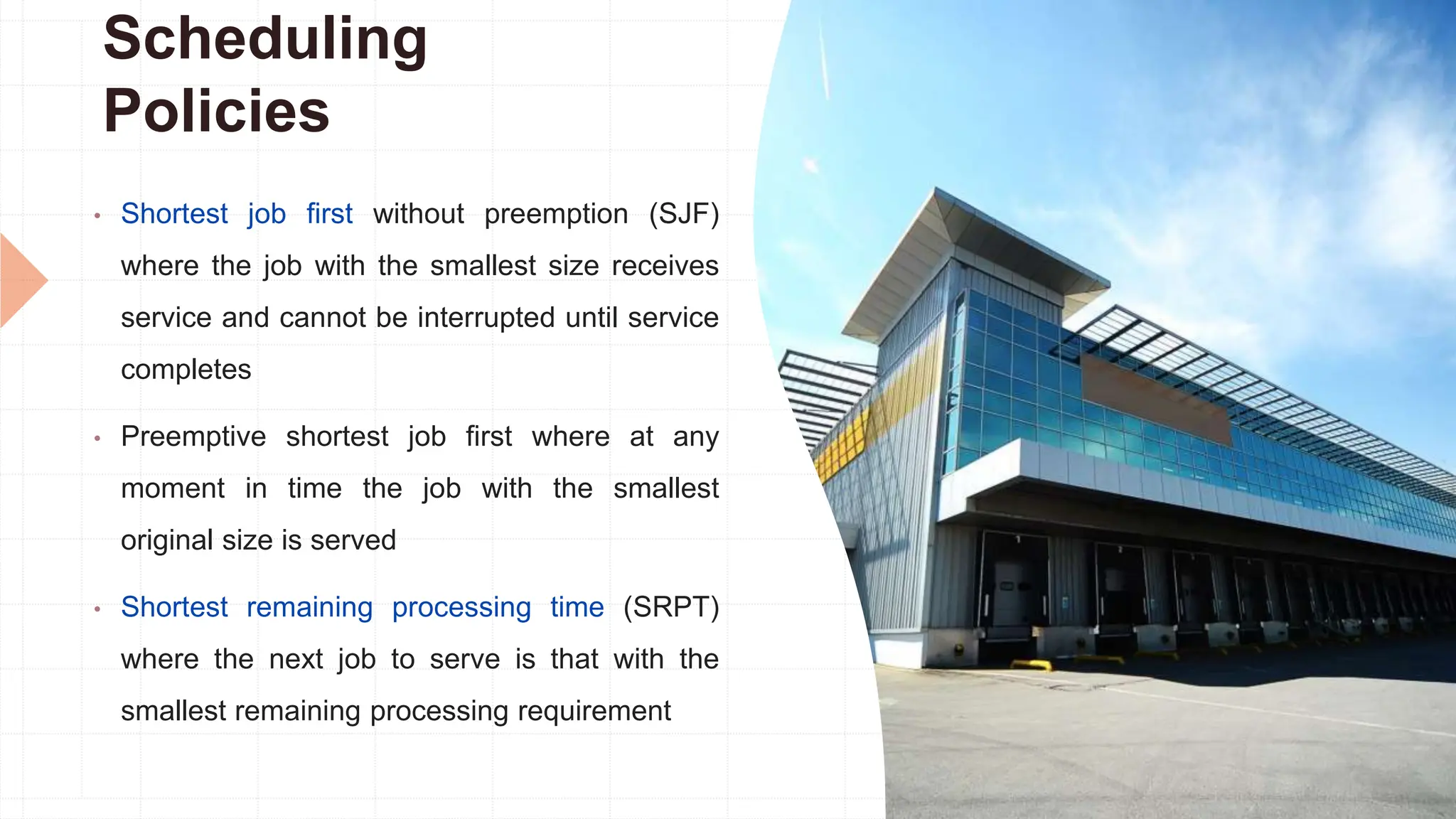 Scheduling Policies

• Shortest job first without preemption (SJF) where the job with the smallest size receives service and cannot be interrupted until service completes

• Preemptive shortest job first where at any moment in time the job with the smallest original size is served

• Shortest remaining processing time (SRPT) where the next job to serve is that with the smallest remaining processing requirement